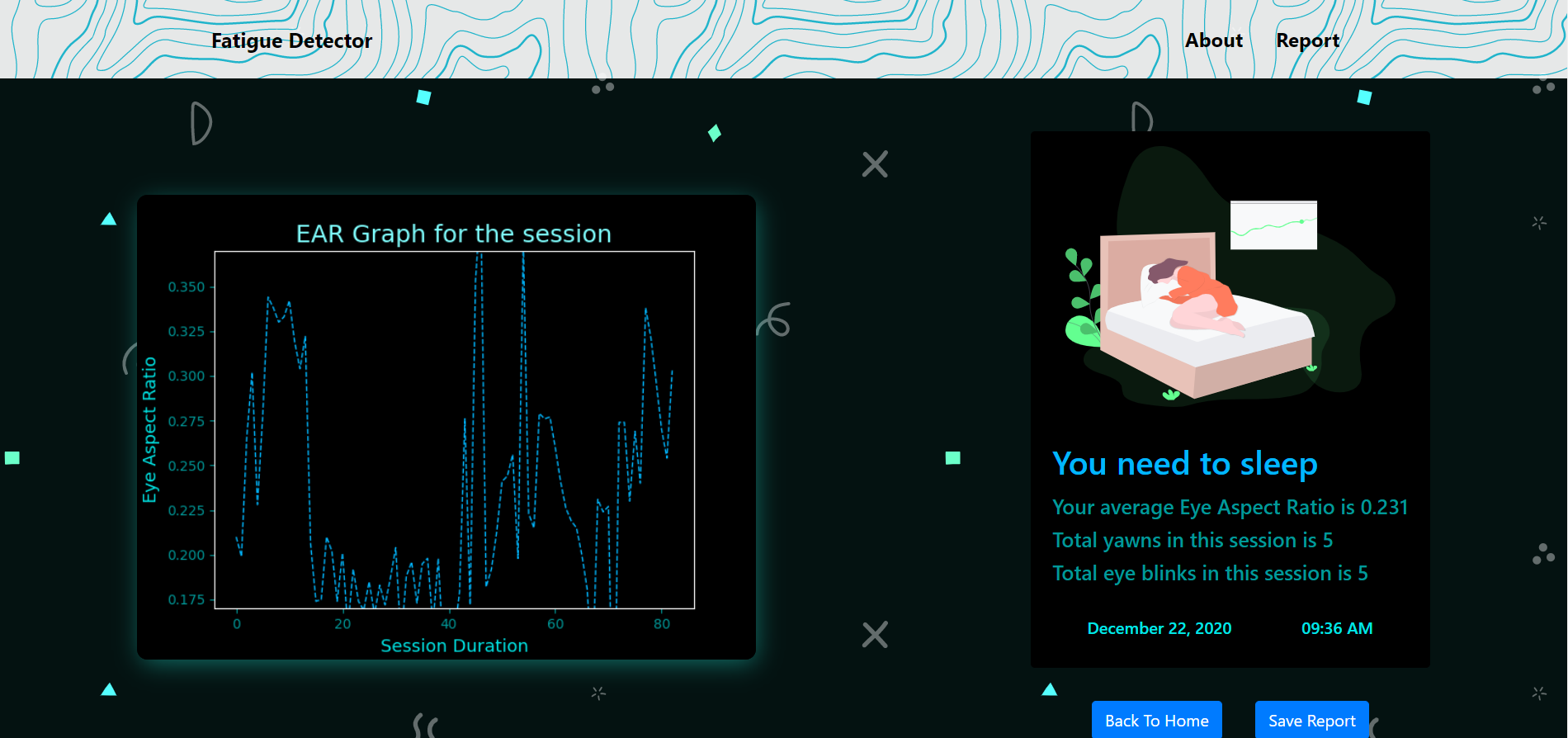 Fatigue Detector

About Report

EAR Graph for the session

Eye Aspect Ratio

0.350
0.325
0.300
0.275
0.250
0.225
0.200
0.175

0 20 40 60 80

Session Duration

You need to sleep

Your average Eye Aspect Ratio is 0.231

Total yawns in this session is 5

Total eye blinks in this session is 5

December 22, 2020 09:36 AM

Back To Home

Save Report